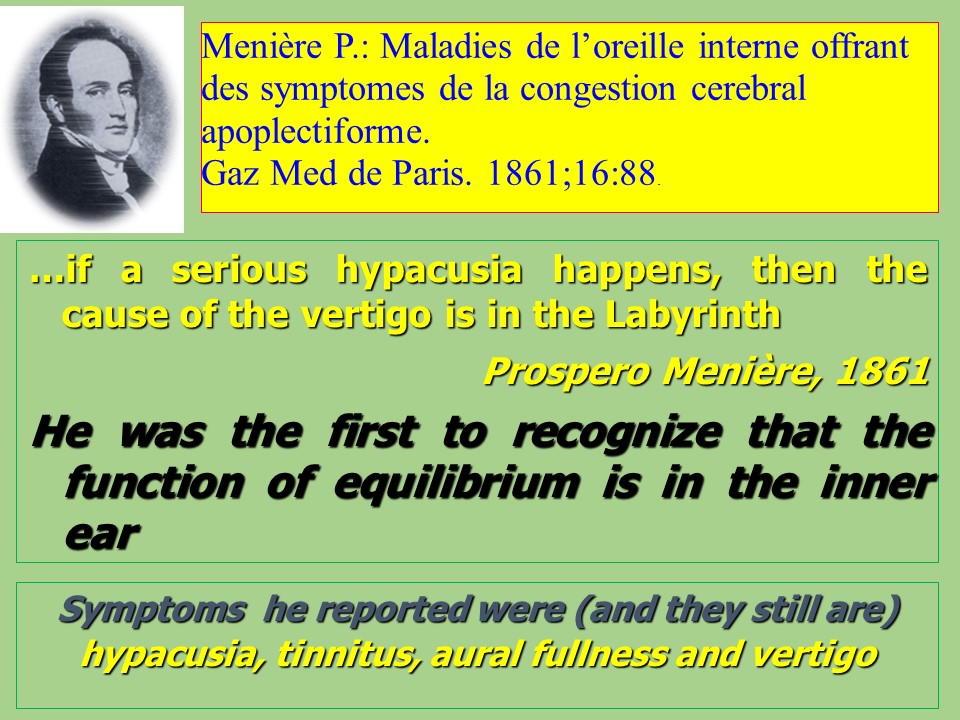 Menière P.: Maladies de l'oreille interne offrant des symptomes de la congestion cerebral apoplectiforme.
Gaz Med de Paris. 1861;16:88.

…if a serious hypacusia happens, then the cause of the vertigo is in the Labyrinth

Prospero Menière, 1861

He was the first to recognize that the function of equilibrium is in the inner ear

Symptoms he reported were (and they still are) hypacusia, tinnitus, aural fullness and vertigo